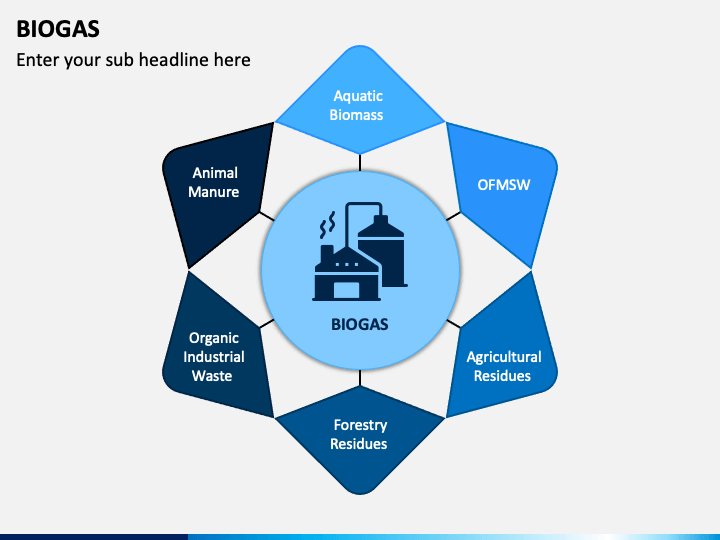 BIOGAS
Enter your sub headline here

Aquatic Biomass

OFMSW

Agricultural Residues

Forestry Residues

Organic Industrial Waste

Animal Manure

BIOGAS